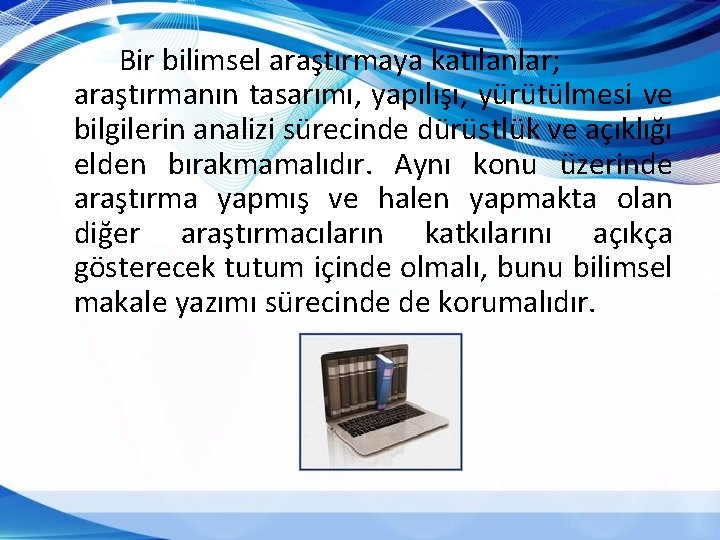 Bir bilimsel araştırmaya katılanlar; araştırmanın tasarımı, yapılışı, yürütülmesi ve bilgilerin analizi sürecinde dürüstlük ve açıklığı elden bırakmamalıdır. Aynı konu üzerinde araştırma yapmış ve halen yapmakta olan diğer araştırmacıların katkılarını açıkça gösterecek tutum içinde olmalı, bunu bilimsel makale yazımı sürecinde de korumalıdır.